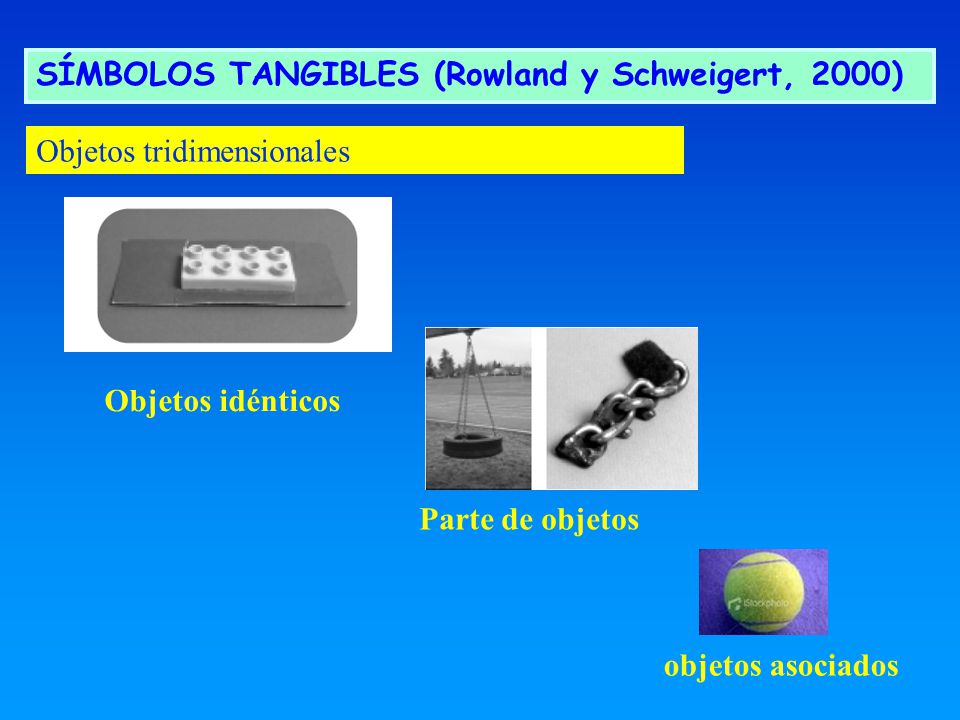 SÍMBOLOS TANGIBLES (Rowland y Schweigert, 2000)

Objetos tridimensionales

Objetos idénticos

Parte de objetos

iStockphoto

objetos asociados